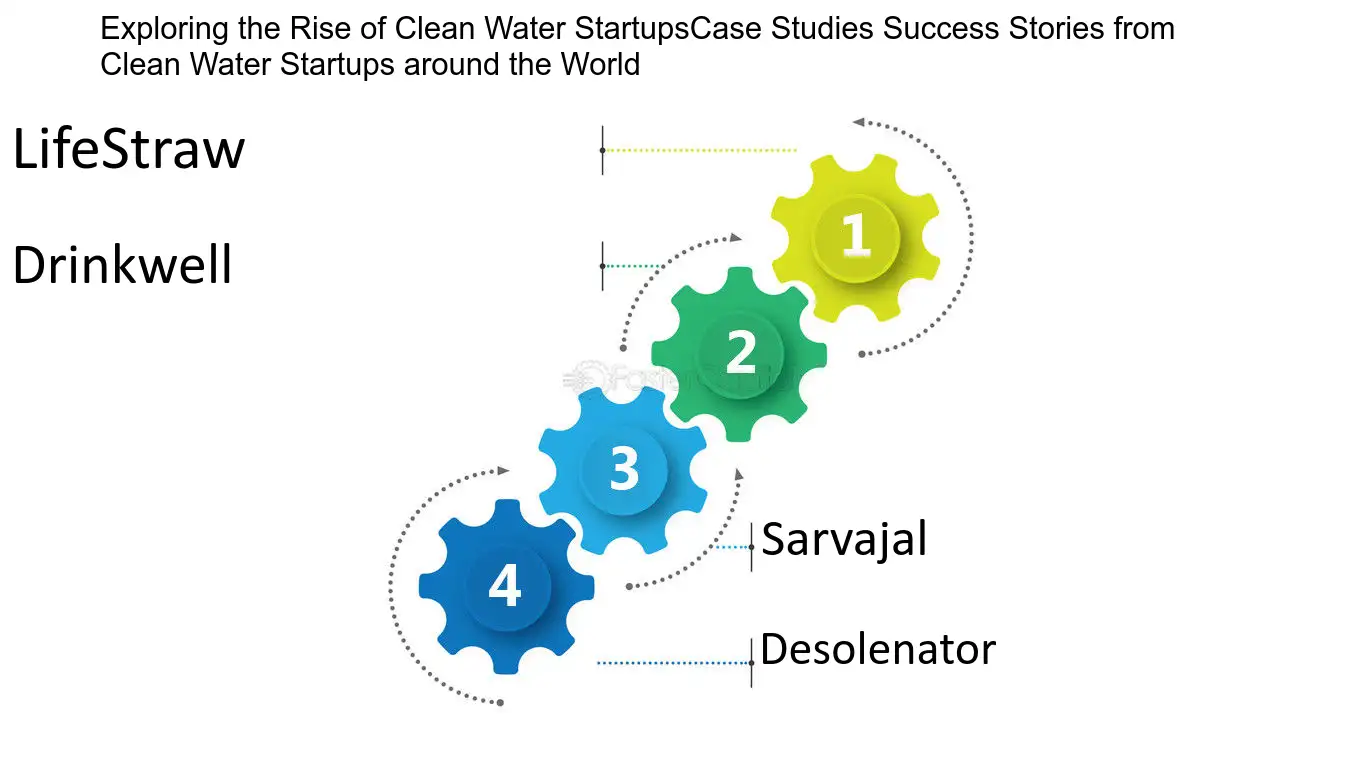 Exploring the Rise of Clean Water StartupsCase Studies Success Stories from Clean Water Startups around the World

LifeStraw

Drinkwell

1

2

3

4

Sarvajal

Desolenator